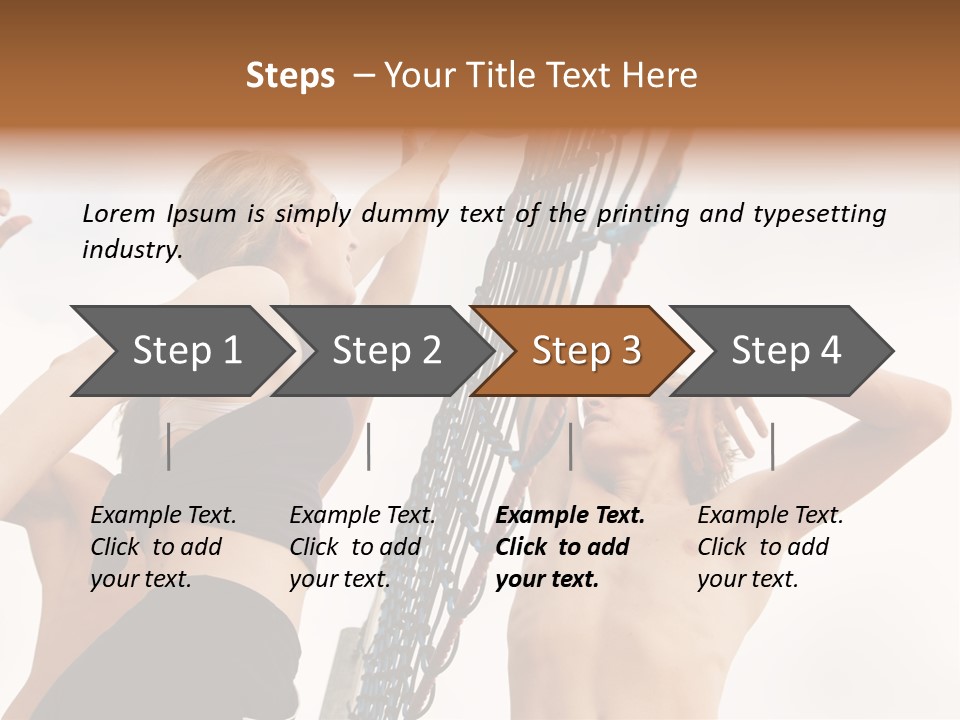 Steps – Your Title Text Here

Lorem Ipsum is simply dummy text of the printing and typesetting industry.

Step 1

Step 2

Step 3

Step 4

Example Text. Click to add your text.

Example Text. Click to add your text.

Example Text. Click to add your text.

Example Text. Click to add your text.